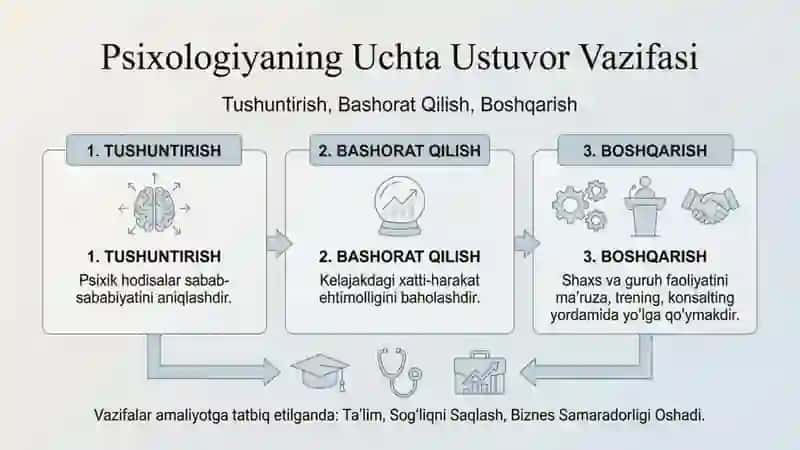 Psixologiyaning Uchta Ustuvor Vazifasi

Tushuntirish, Bashorat Qilish, Boshqarish

1. TUSHUNTIRISH

1. TUSHUNTIRISH

Psixik hodisalar sabab-sababiyatini aniqlashdir.

2. BASHORAT QILISH

2. BASHORAT QILISH

Kelajakdagi xatti-harakat ehtimolligini baholashdir.

3. BOSHQARISH

3. BOSHQARISH

Shaxs va guruh faoliyatini ma'ruza, trening, konsalting yordamida yo'lga qo'ymakdir.

Vazifalar amaliyotga tatbiq etilganda: Ta'lim, Sog'liqni Saqlash, Biznes Samaradorligi Oshadi.